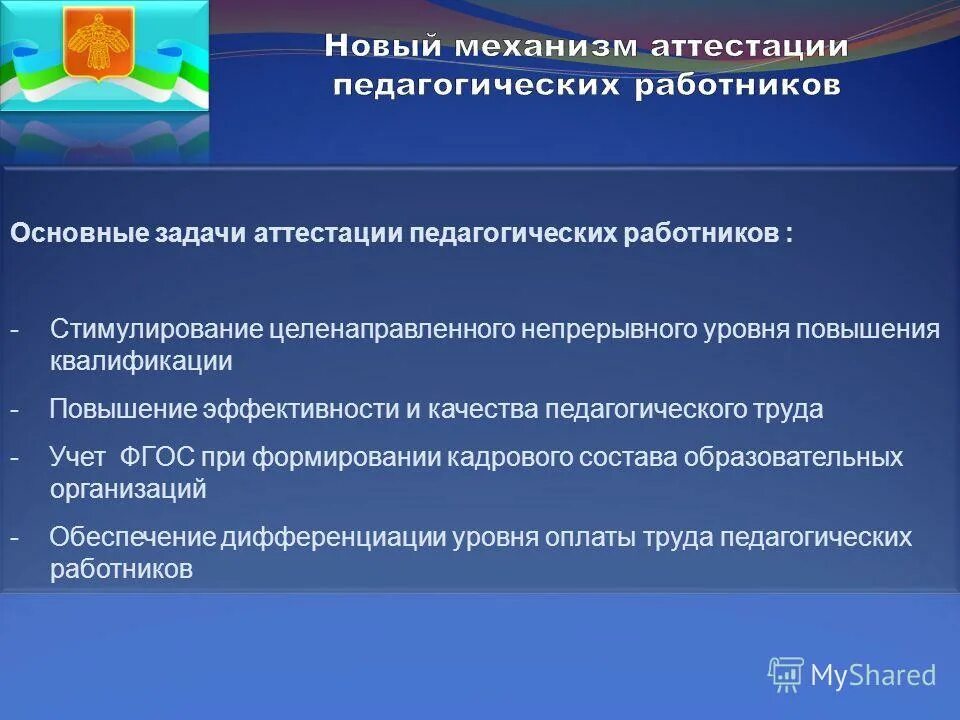 Новый механизм аттестации педагогических работников

Основные задачи аттестации педагогических работников :

- Стимулирование целенаправленного непрерывного уровня повышения квалификации

- Повышение эффективности и качества педагогического труда

- Учет ФГОС при формировании кадрового состава образовательных организаций

- Обеспечение дифференциации уровня оплаты труда педагогических работников

MyShared